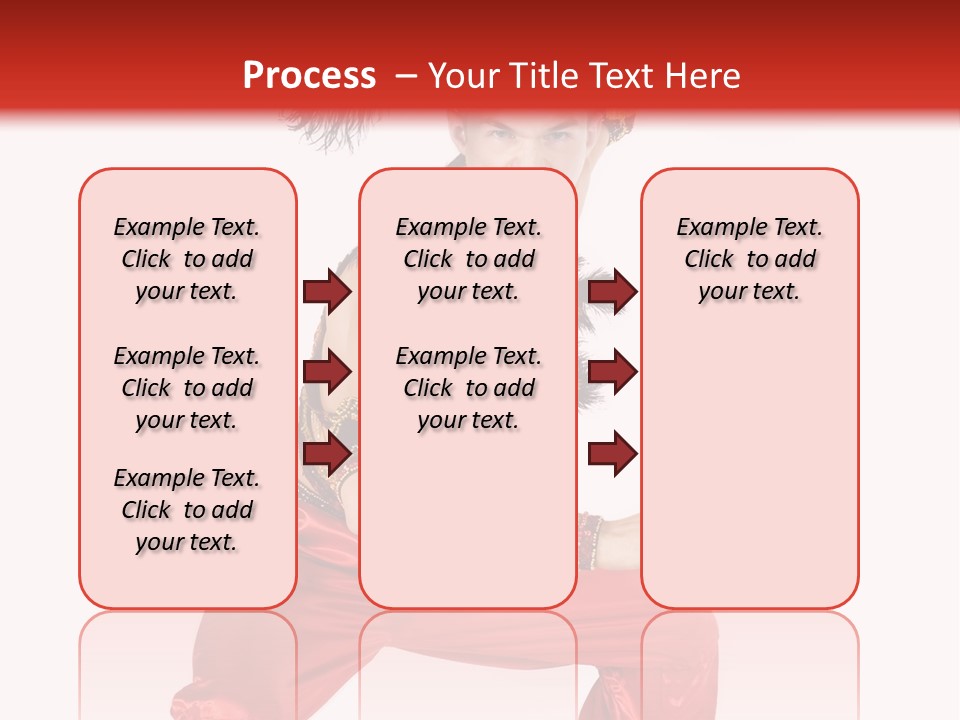 Process – Your Title Text Here

Example Text. Click to add your text.

Example Text. Click to add your text.

Example Text. Click to add your text.

Example Text. Click to add your text.

Example Text. Click to add your text.

Example Text. Click to add your text.